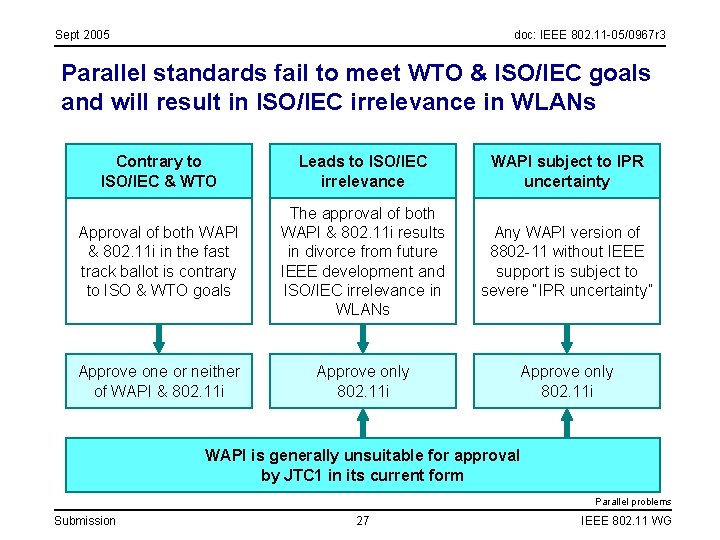 Sept 2005

doc: IEEE 802.11-05/0967r3

Parallel standards fail to meet WTO & ISO/IEC goals and will result in ISO/IEC irrelevance in WLANs

Contrary to ISO/IEC & WTO

Approval of both WAPI & 802.11i in the fast track ballot is contrary to ISO & WTO goals

Approve one or neither of WAPI & 802.11i

Leads to ISO/IEC irrelevance

The approval of both WAPI & 802.11i results in divorce from future IEEE development and ISO/IEC irrelevance in WLANs

Approve only 802.11i

WAPI subject to IPR uncertainty

Any WAPI version of 8802-11 without IEEE support is subject to severe "IPR uncertainty"

Approve only 802.11i

WAPI is generally unsuitable for approval by JTC1 in its current form

Parallel problems

Submission

27

IEEE 802.11 WG